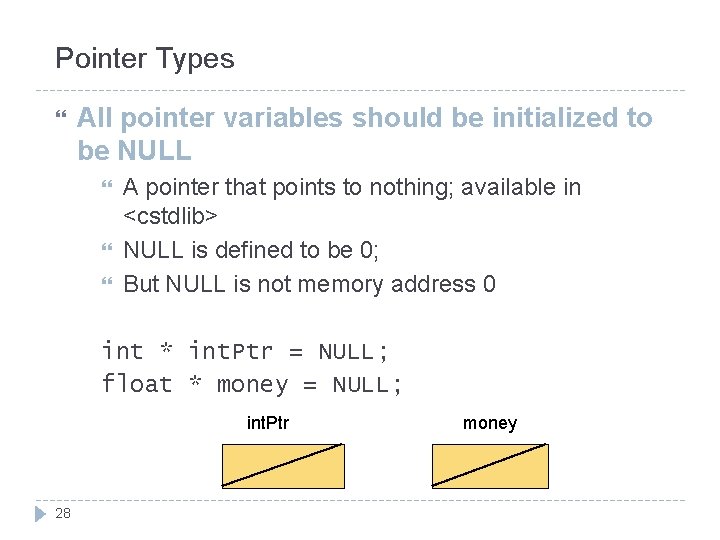 Pointer Types

All pointer variables should be initialized to be NULL

A pointer that points to nothing; available in <cstdlib>

NULL is defined to be 0;

But NULL is not memory address 0

int * intPtr = NULL;
float * money = NULL;

intPtr

money

28